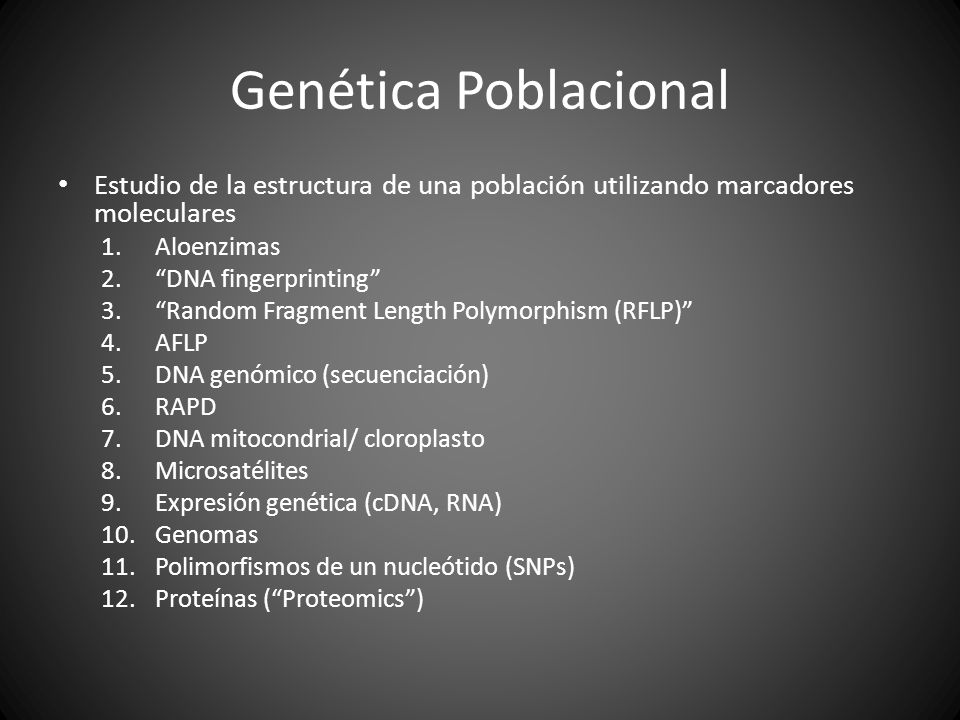 Genética Poblacional

• Estudio de la estructura de una población utilizando marcadores moleculares
1. Aloenzimas
2. “DNA fingerprinting”
3. “Random Fragment Length Polymorphism (RFLP)”
4. AFLP
5. DNA genómico (secuenciación)
6. RAPD
7. DNA mitocondrial/ cloroplasto
8. Microsatélites
9. Expresión genética (cDNA, RNA)
10. Genomas
11. Polimorfismos de un nucleótido (SNPs)
12. Proteínas (“Proteomics”)